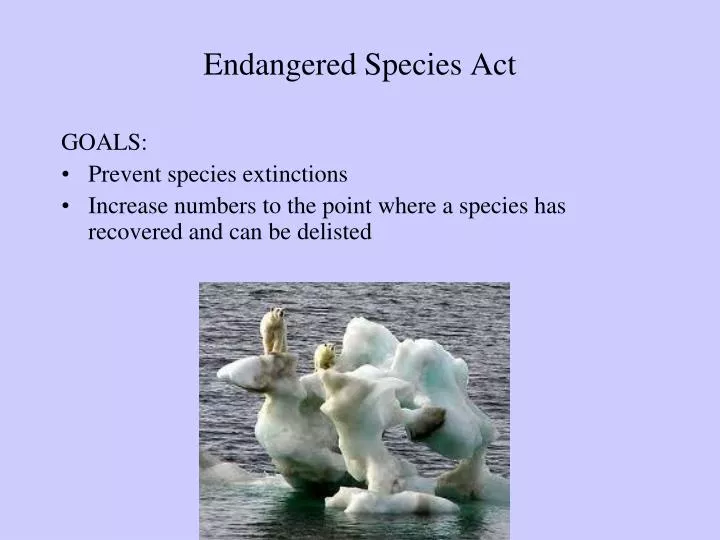 Endangered Species Act

GOALS:
• Prevent species extinctions
• Increase numbers to the point where a species has recovered and can be delisted